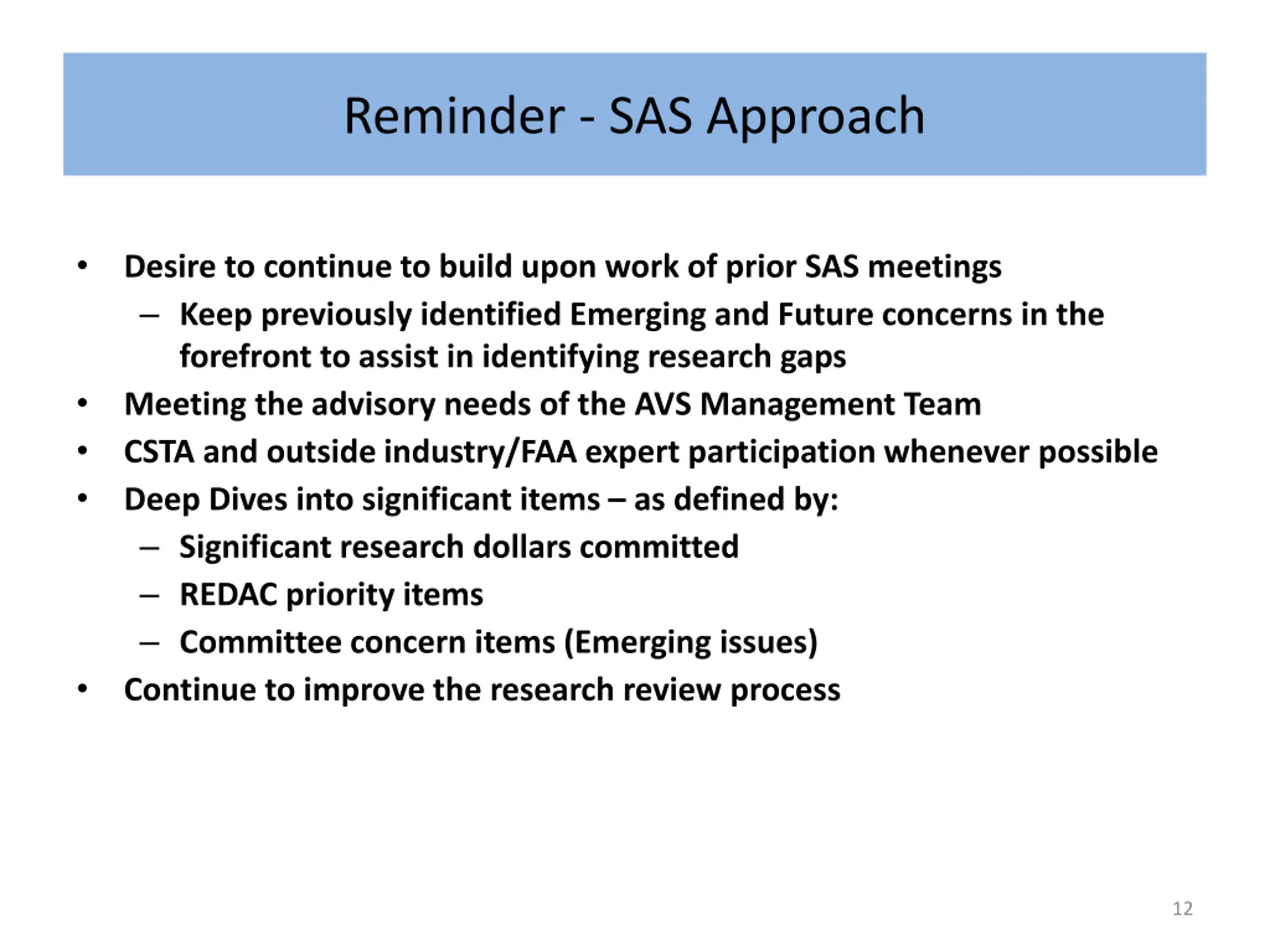 Reminder - SAS Approach

• Desire to continue to build upon work of prior SAS meetings
  – Keep previously identified Emerging and Future concerns in the forefront to assist in identifying research gaps
• Meeting the advisory needs of the AVS Management Team
• CSTA and outside industry/FAA expert participation whenever possible
• Deep Dives into significant items – as defined by:
  – Significant research dollars committed
  – REDAC priority items
  – Committee concern items (Emerging issues)
• Continue to improve the research review process

12